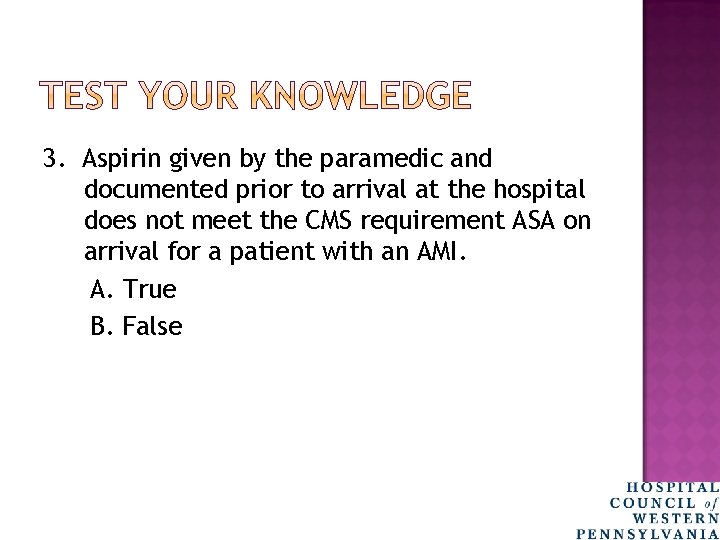 TEST YOUR KNOWLEDGE

3. Aspirin given by the paramedic and documented prior to arrival at the hospital does not meet the CMS requirement ASA on arrival for a patient with an AMI.

A. True

B. False

HOSPITAL
COUNCIL of
WESTERN
PENNSYLVANIA